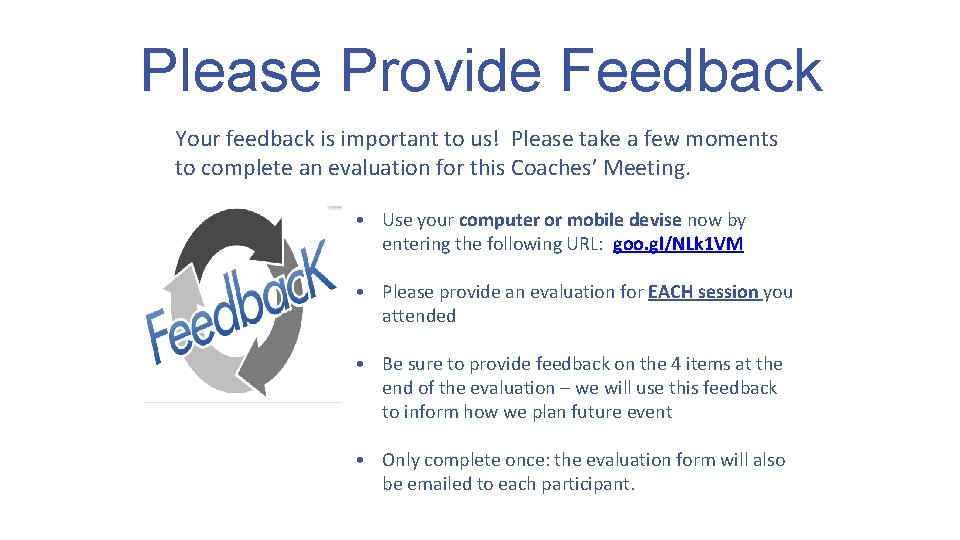 Please Provide Feedback

Your feedback is important to us! Please take a few moments to complete an evaluation for this Coaches' Meeting.

Feedback

• Use your computer or mobile devise now by entering the following URL: goo.gl/NLk1VM

• Please provide an evaluation for EACH session you attended

• Be sure to provide feedback on the 4 items at the end of the evaluation – we will use this feedback to inform how we plan future event

• Only complete once: the evaluation form will also be emailed to each participant.